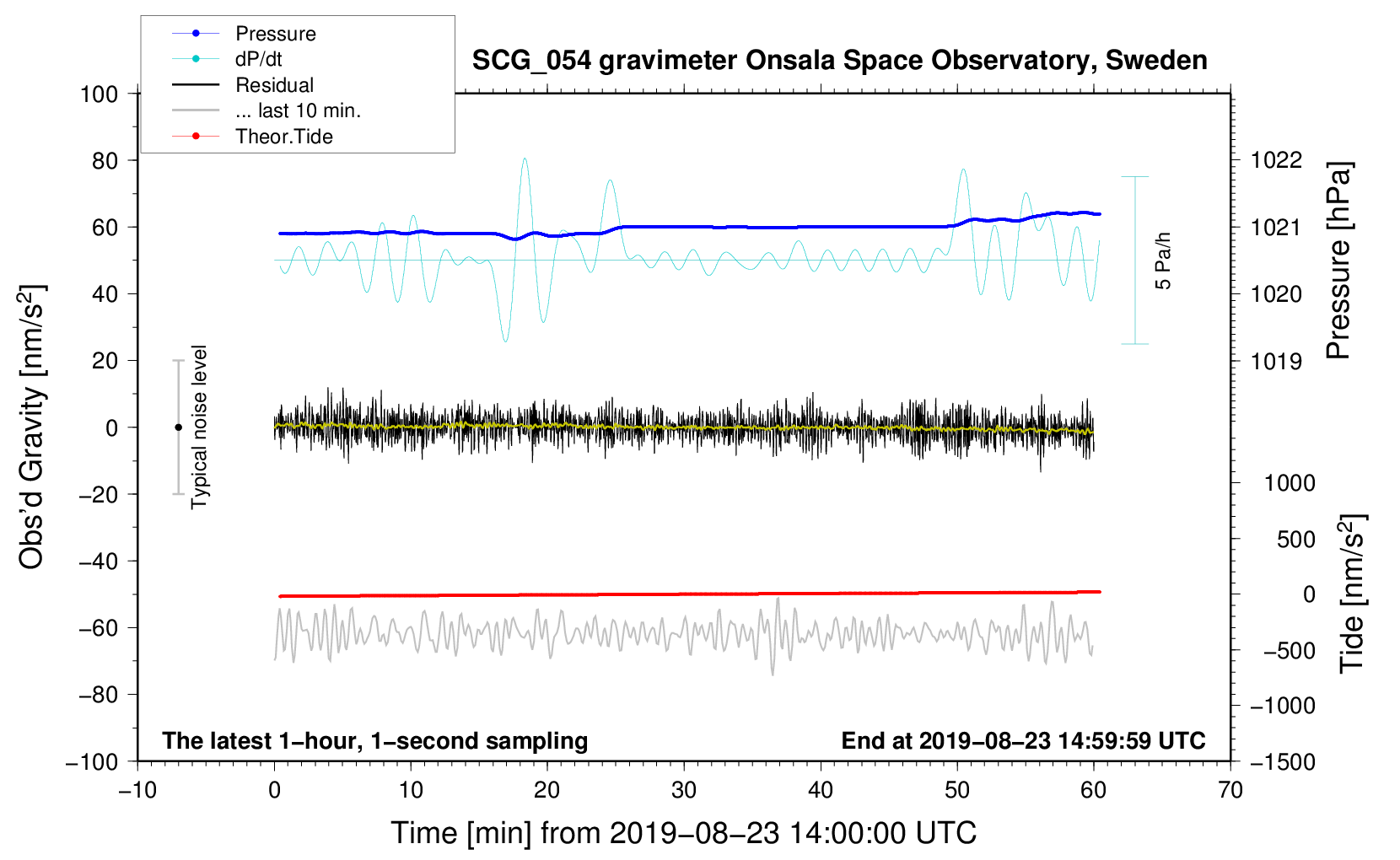 Pressure
dP/dt
Residual
... last 10 min.
Theor.Tide

SCG_054 gravimeter Onsala Space Observatory, Sweden

100
80
60
40
20
0
−20
−40
−60
−80
−100

Obs'd Gravity [nm/s$^2$]

Typical noise level

5 Pa/h

1022
1021
1020
1019

Pressure [hPa]

1000
500
0
−500
−1000
−1500

Tide [nm/s$^2$]

The latest 1−hour, 1−second sampling

End at 2019−08−23 14:59:59 UTC

−10
0
10
20
30
40
50
60
70

Time [min] from 2019−08−23 14:00:00 UTC